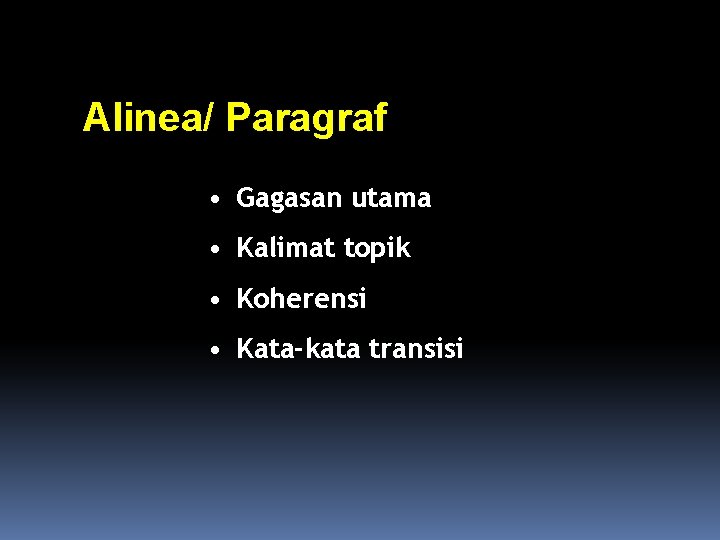 Alinea/ Paragraf

• Gagasan utama
• Kalimat topik
• Koherensi
• Kata-kata transisi